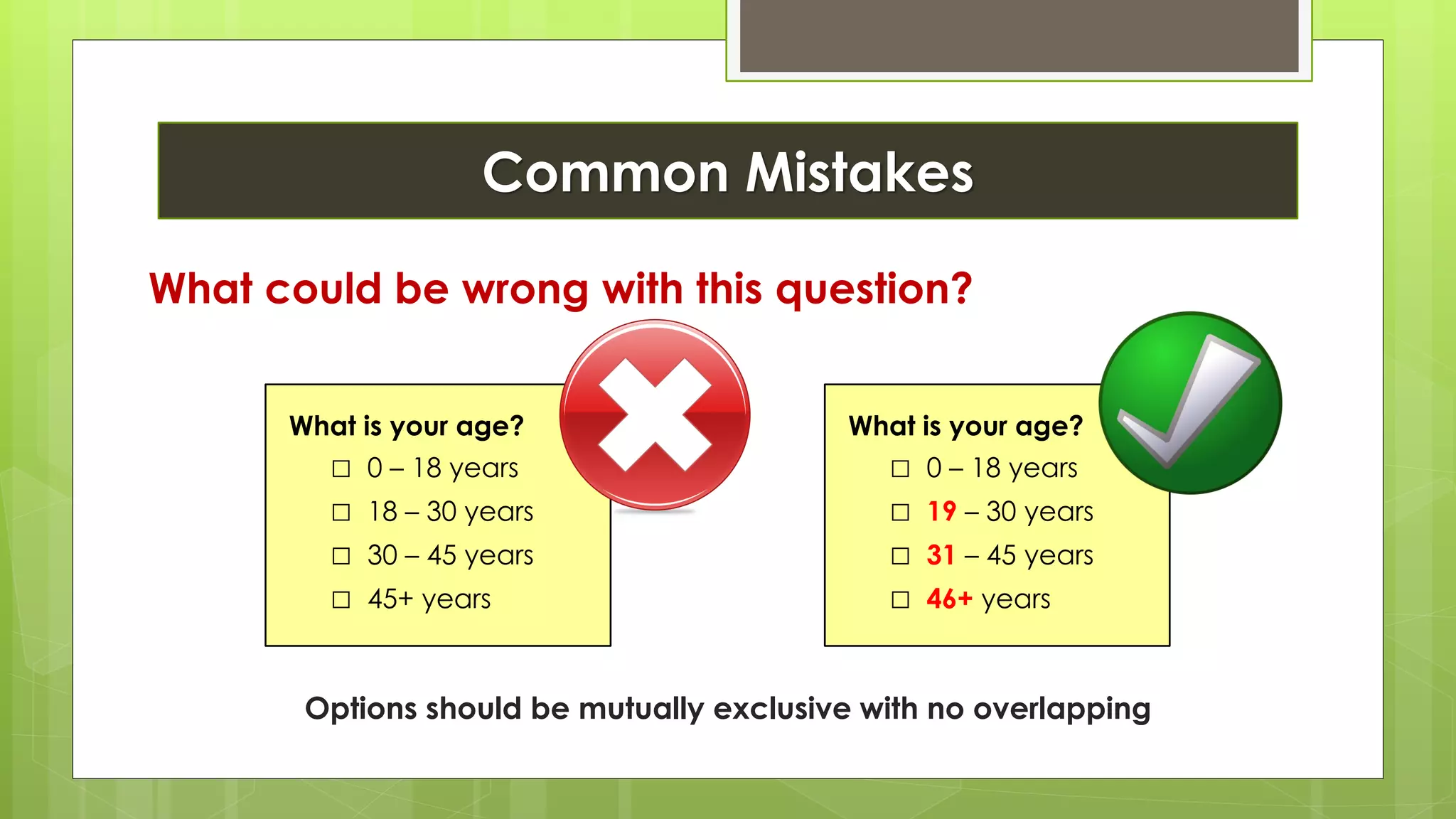 Common Mistakes

What could be wrong with this question?

What is your age?
☐ 0 – 18 years
☐ 18 – 30 years
☐ 30 – 45 years
☐ 45+ years

What is your age?
☐ 0 – 18 years
☐ 19 – 30 years
☐ 31 – 45 years
☐ 46+ years

Options should be mutually exclusive with no overlapping